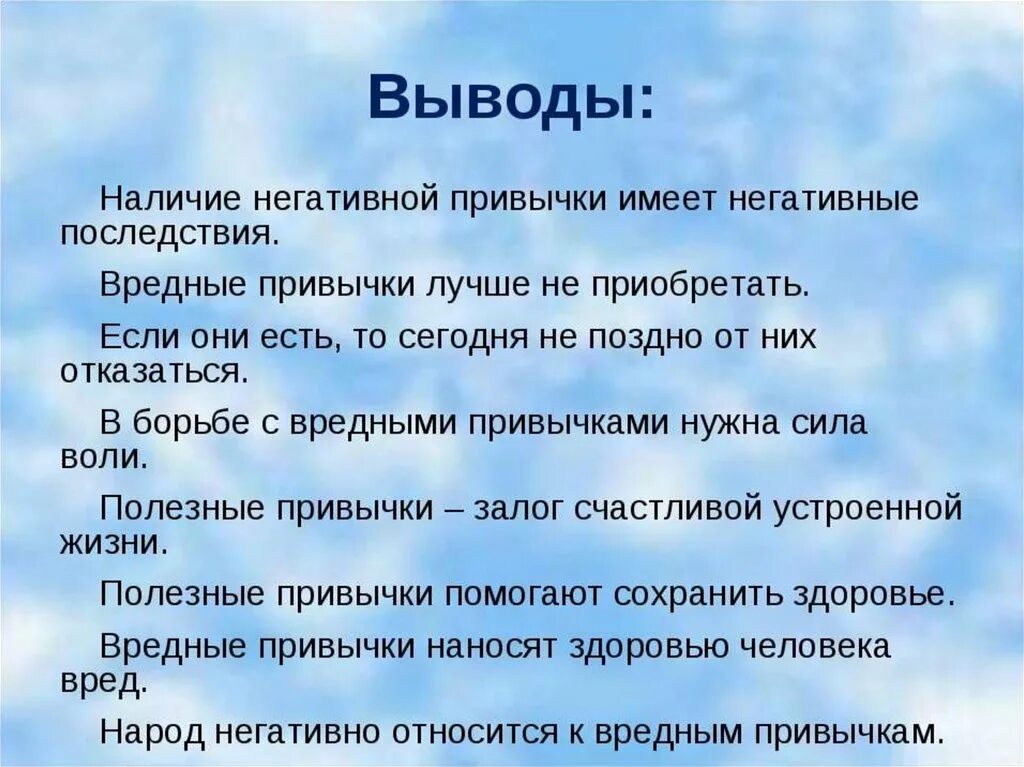 Выводы:

Наличие негативной привычки имеет негативные последствия.

Вредные привычки лучше не приобретать.

Если они есть, то сегодня не поздно от них отказаться.

В борьбе с вредными привычками нужна сила воли.

Полезные привычки – залог счастливой устроенной жизни.

Полезные привычки помогают сохранить здоровье.

Вредные привычки наносят здоровью человека вред.

Народ негативно относится к вредным привычкам.